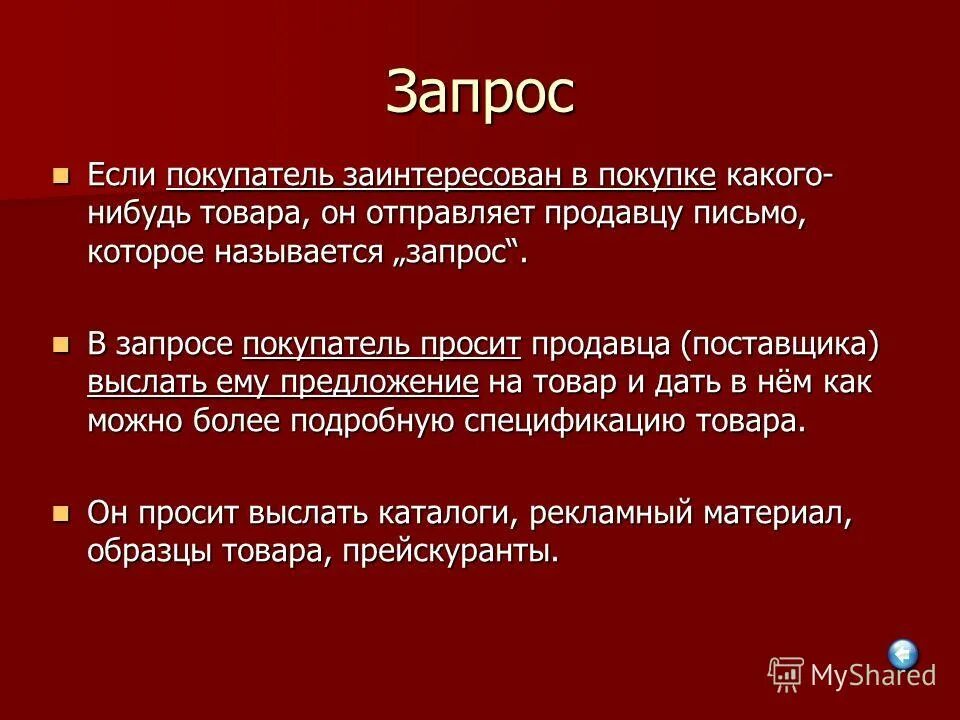 Запрос

Если покупатель заинтересован в покупке какого-нибудь товара, он отправляет продавцу письмо, которое называется „запрос“.

В запросе покупатель просит продавца (поставщика) выслать ему предложение на товар и дать в нём как можно более подробную спецификацию товара.

Он просит выслать каталоги, рекламный материал, образцы товара, прейскуранты.

MyShared